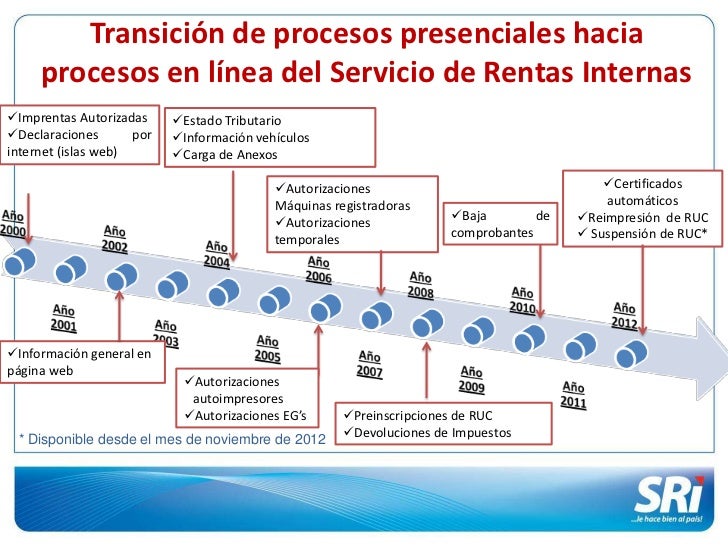 Transición de procesos presenciales hacia procesos en línea del Servicio de Rentas Internas

✓Imprentas Autorizadas
✓Declaraciones por internet (islas web)

✓Estado Tributario
✓Información vehículos
✓Carga de Anexos

✓Autorizaciones Máquinas registradoras
✓Autorizaciones temporales

✓Baja de comprobantes

✓Certificados automáticos
✓Reimpresión de RUC
✓ Suspensión de RUC*

Año 2000

Año 2002

Año 2004

Año 2006

Año 2008

Año 2010

Año 2012

Año 2001

Año 2003

Año 2005

Año 2007

Año 2009

Año 2011

✓Información general en página web

✓Autorizaciones autoimpresores
✓Autorizaciones EG's

✓Preinscripciones de RUC
✓Devoluciones de Impuestos

* Disponible desde el mes de noviembre de 2012

SRi
...le hace bien al país!